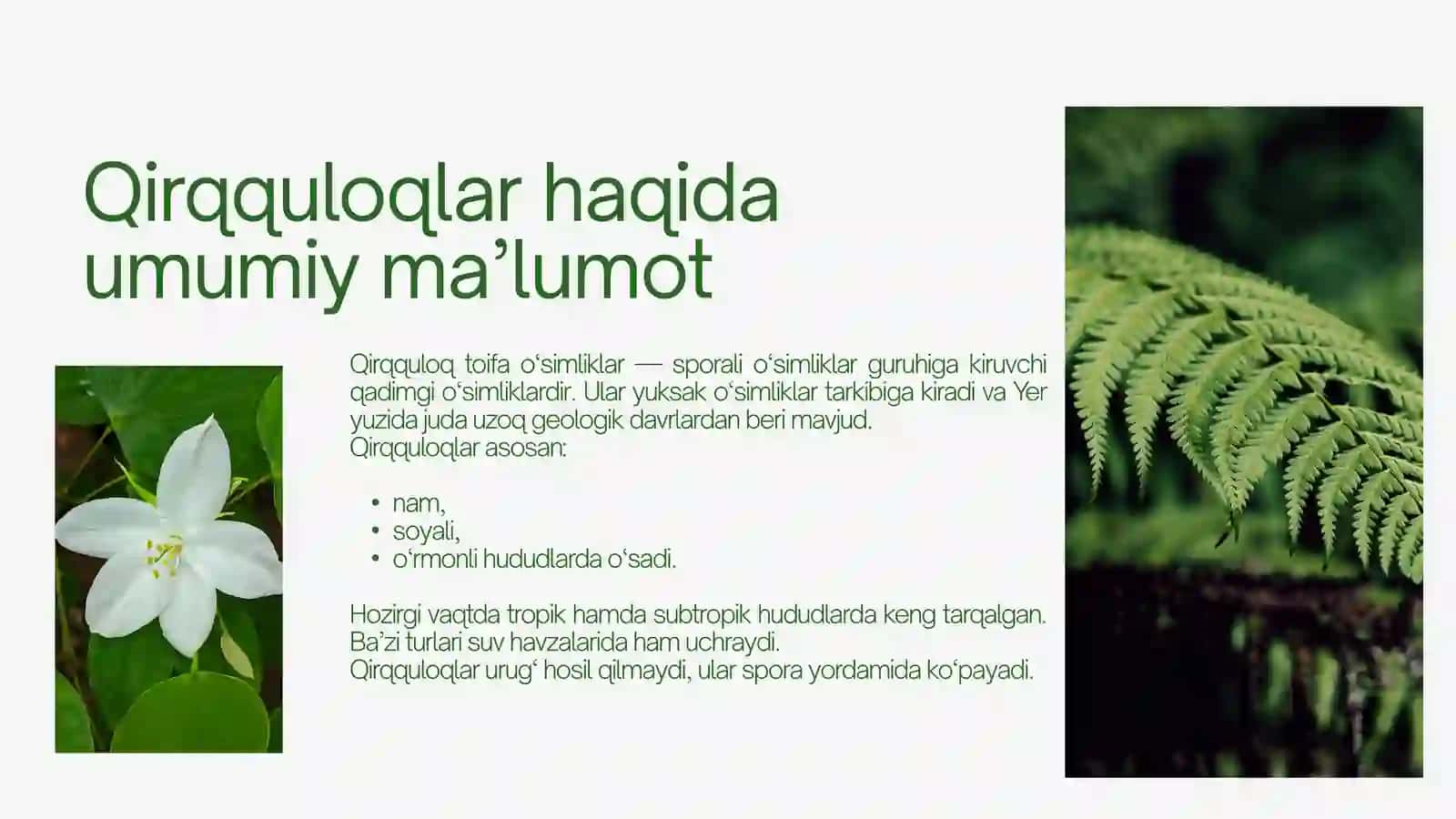 Qirqquloqlar haqida umumiy ma’lumot

Qirqquloq toifa o‘simliklar — sporali o‘simliklar guruhiga kiruvchi qadimgi o‘simliklardir. Ular yuksak o‘simliklar tarkibiga kiradi va Yer yuzida juda uzoq geologik davrlardan beri mavjud.
Qirqquloqlar asosan:

• nam,
• soyali,
• o‘rmonli hududlarda o‘sadi.

Hozirgi vaqtda tropik hamda subtropik hududlarda keng tarqalgan. Ba’zi turlari suv havzalarida ham uchraydi.
Qirqquloqlar urug‘ hosil qilmaydi, ular spora yordamida ko‘payadi.